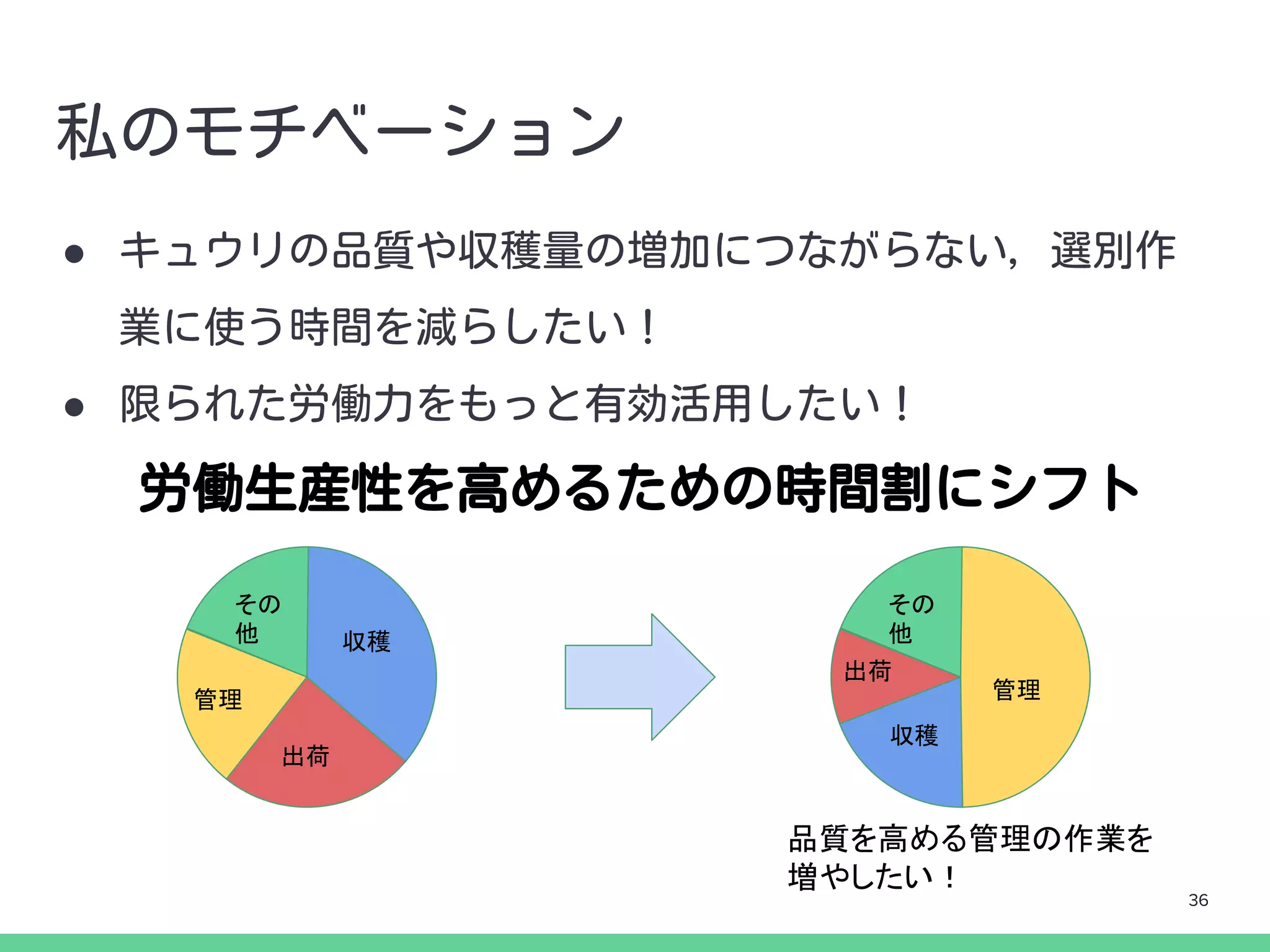 私のモチベーション

● キュウリの品質や収穫量の増加につながらない，選別作業に使う時間を減らしたい！

● 限られた労働力をもっと有効活用したい！

労働生産性を高めるための時間割にシフト

その他
収穫
管理
出荷

その他
出荷
管理
収穫

品質を高める管理の作業を増やしたい！

36